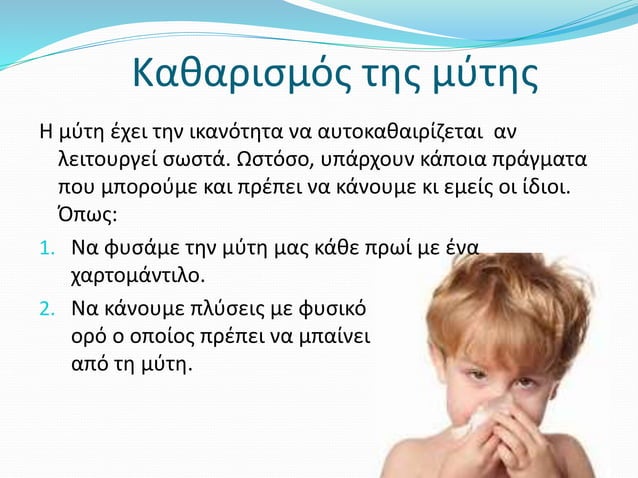 Καθαρισμός της μύτης

Η μύτη έχει την ικανότητα να αυτοκαθαιρίζεται αν λειτουργεί σωστά. Ωστόσο, υπάρχουν κάποια πράγματα που μπορούμε και πρέπει να κάνουμε κι εμείς οι ίδιοι. Όπως:

1. Να φυσάμε την μύτη μας κάθε πρωί με ένα χαρτομάντιλο.
2. Να κάνουμε πλύσεις με φυσικό ορό ο οποίος πρέπει να μπαίνει από τη μύτη.